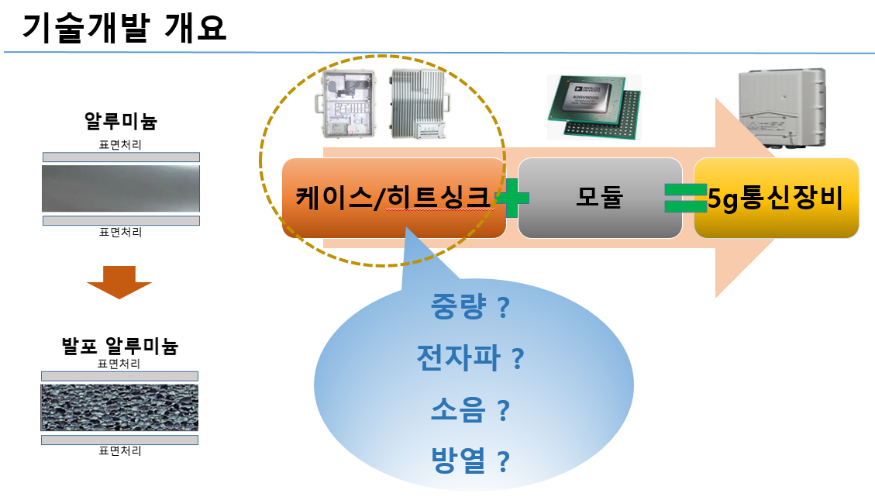 기술개발 개요

알루미늄

표면처리

표면처리

발포 알루미늄

표면처리

표면처리

케이스/히트싱크

모듈

5g통신장비

중량 ?

전자파 ?

소음 ?

방열 ?